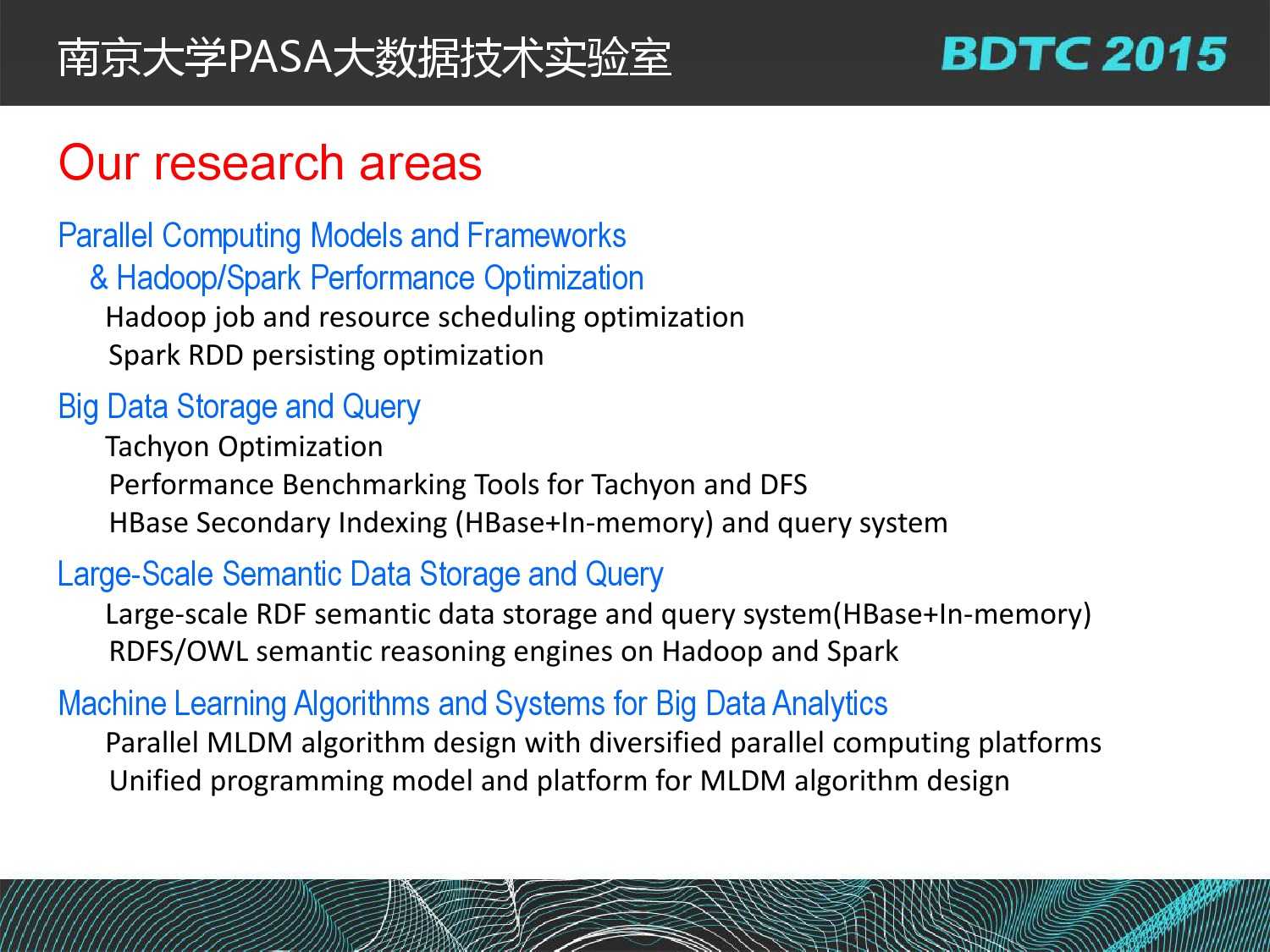 南京大学PASA大数据技术实验室

BDTC 2015

Our research areas

Parallel Computing Models and Frameworks
& Hadoop/Spark Performance Optimization

Hadoop job and resource scheduling optimization
Spark RDD persisting optimization

Big Data Storage and Query

Tachyon Optimization
Performance Benchmarking Tools for Tachyon and DFS
HBase Secondary Indexing (HBase+In-memory) and query system

Large-Scale Semantic Data Storage and Query

Large-scale RDF semantic data storage and query system(HBase+In-memory)
RDFS/OWL semantic reasoning engines on Hadoop and Spark

Machine Learning Algorithms and Systems for Big Data Analytics

Parallel MLDM algorithm design with diversified parallel computing platforms
Unified programming model and platform for MLDM algorithm design